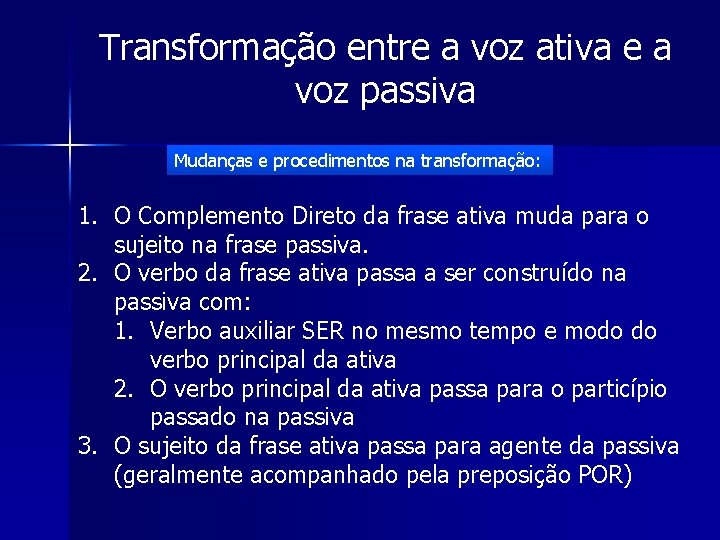 Transformação entre a voz ativa e a voz passiva

Mudanças e procedimentos na transformação:

1. O Complemento Direto da frase ativa muda para o sujeito na frase passiva.
2. O verbo da frase ativa passa a ser construído na passiva com:
   1. Verbo auxiliar SER no mesmo tempo e modo do verbo principal da ativa
   2. O verbo principal da ativa passa para o particípio passado na passiva
3. O sujeito da frase ativa passa para agente da passiva (geralmente acompanhado pela preposição POR)